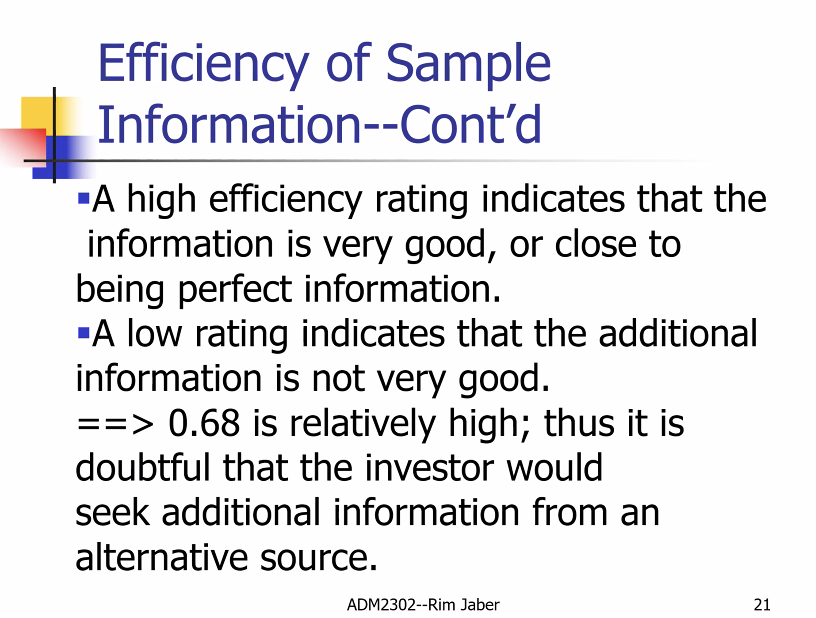 Efficiency of Sample Information--Cont’d

▪A high efficiency rating indicates that the information is very good, or close to being perfect information.

▪A low rating indicates that the additional information is not very good.

==> 0.68 is relatively high; thus it is doubtful that the investor would seek additional information from an alternative source.

ADM2302--Rim Jaber

21